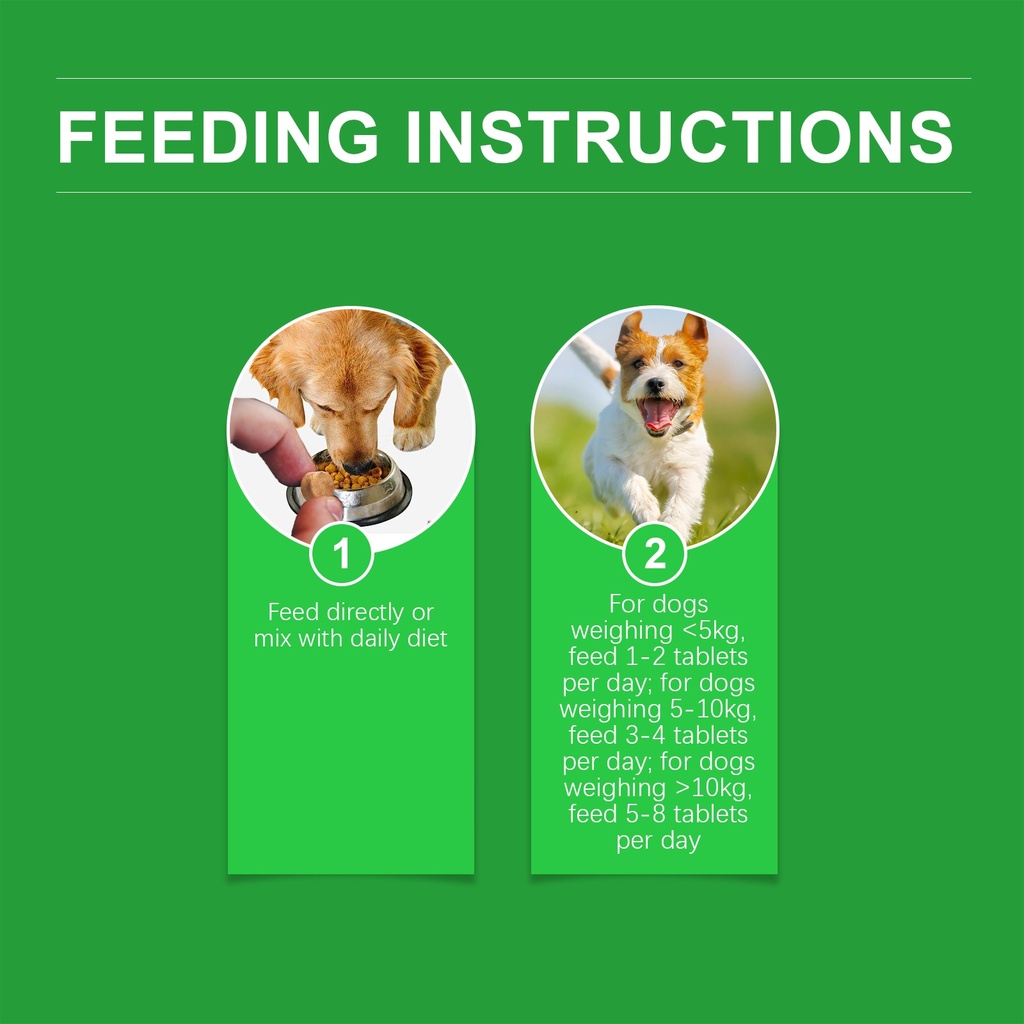 FEEDING INSTRUCTIONS

1

Feed directly or mix with daily diet

2

For dogs weighing <5kg, feed 1-2 tablets per day; for dogs weighing 5-10kg, feed 3-4 tablets per day; for dogs weighing >10kg, feed 5-8 tablets per day